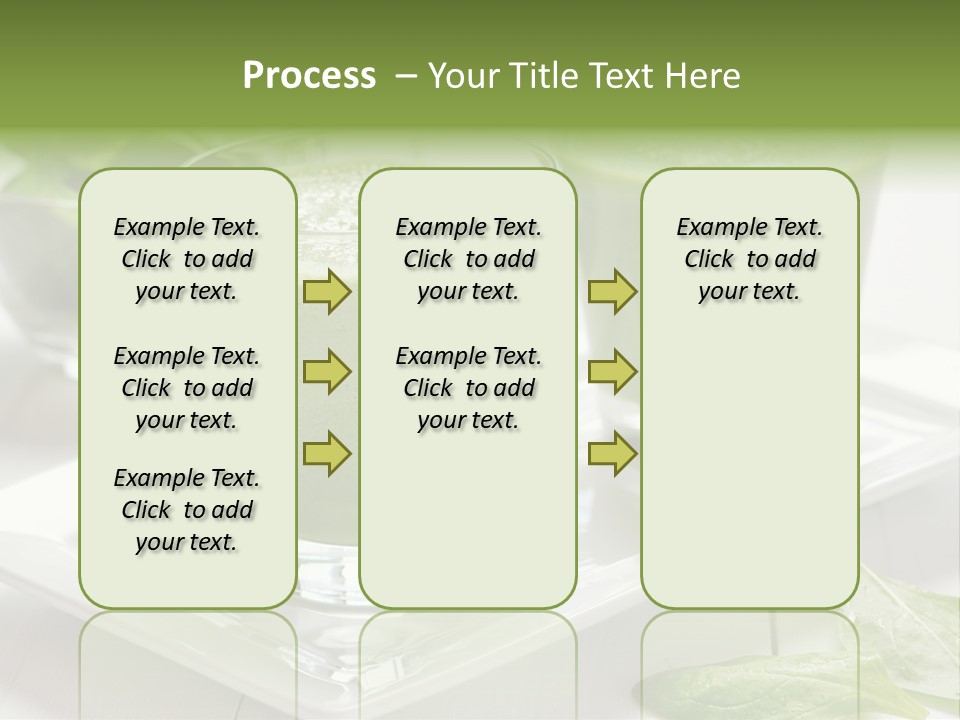 Process – Your Title Text Here

Example Text. Click to add your text.

Example Text. Click to add your text.

Example Text. Click to add your text.

Example Text. Click to add your text.

Example Text. Click to add your text.

Example Text. Click to add your text.